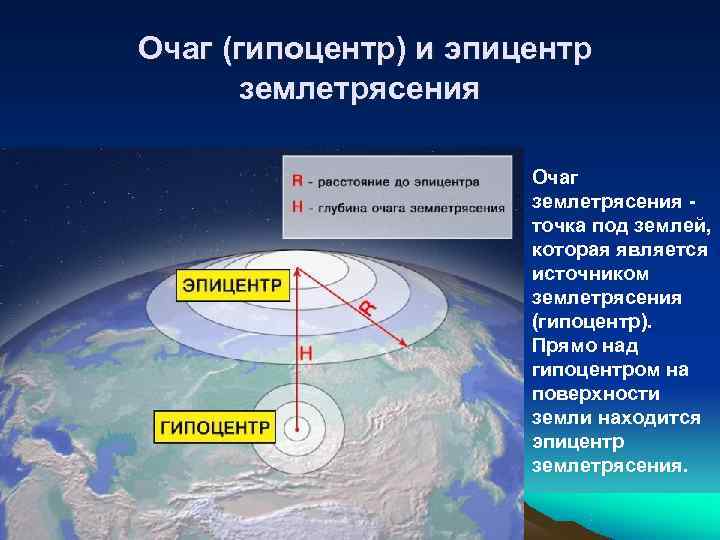 Очаг (гипоцентр) и эпицентр землетрясения

R - расстояние до эпицентра
H - глубина очага землетрясения

ЭПИЦЕНТР

R

H

ГИПОЦЕНТР

Очаг землетрясения - точка под землей, которая является источником землетрясения (гипоцентр). Прямо над гипоцентром на поверхности земли находится эпицентр землетрясения.